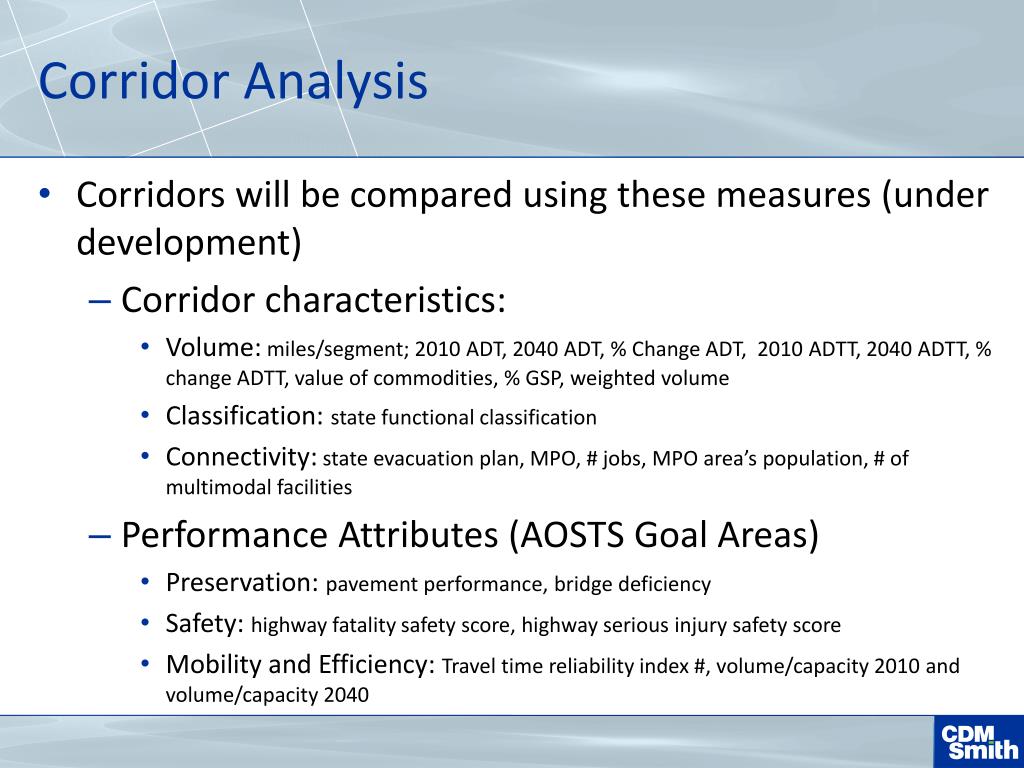 Corridor Analysis

• Corridors will be compared using these measures (under development)

– Corridor characteristics:

• Volume: miles/segment; 2010 ADT, 2040 ADT, % Change ADT, 2010 ADTT, 2040 ADTT, % change ADTT, value of commodities, % GSP, weighted volume

• Classification: state functional classification

• Connectivity: state evacuation plan, MPO, # jobs, MPO area's population, # of multimodal facilities

– Performance Attributes (AOSTS Goal Areas)

• Preservation: pavement performance, bridge deficiency

• Safety: highway fatality safety score, highway serious injury safety score

• Mobility and Efficiency: Travel time reliability index #, volume/capacity 2010 and volume/capacity 2040

CDM Smith